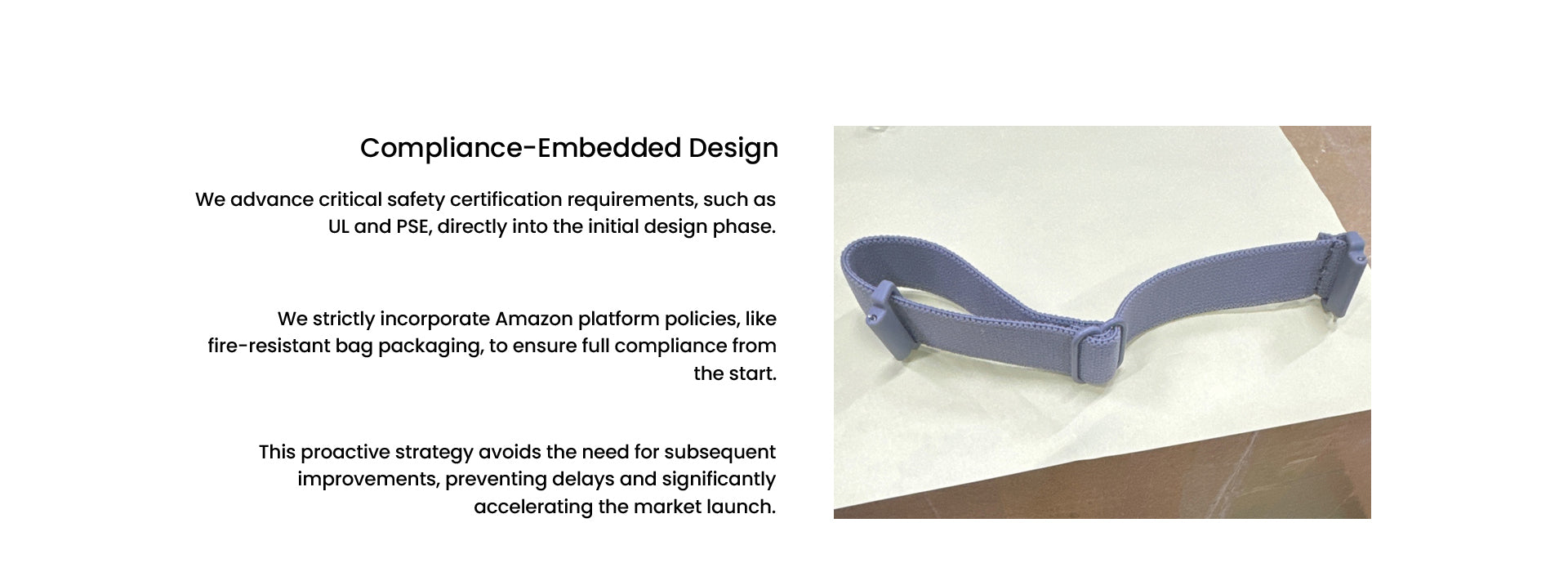 Compliance-Embedded Design

We advance critical safety certification requirements, such as UL and PSE, directly into the initial design phase.

We strictly incorporate Amazon platform policies, like fire-resistant bag packaging, to ensure full compliance from the start.

This proactive strategy avoids the need for subsequent improvements, preventing delays and significantly accelerating the market launch.